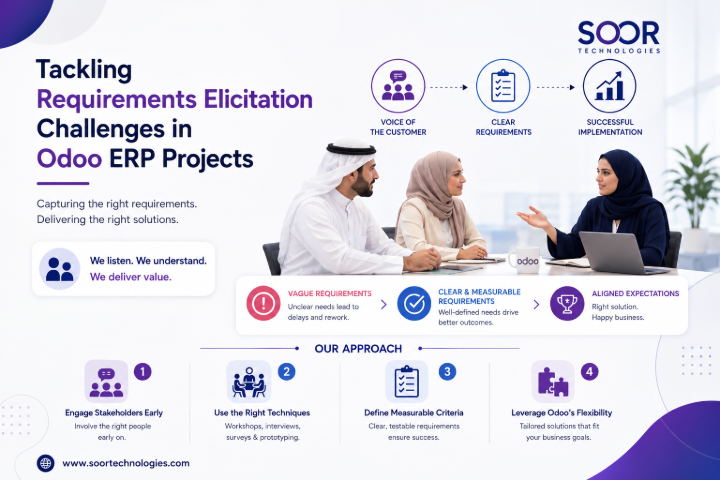 SOOR
TECHNOLOGIES

Tackling Requirements Elicitation Challenges in Odoo ERP Projects

Capturing the right requirements. Delivering the right solutions.

We listen. We understand. We deliver value.

VOICE OF THE CUSTOMER

CLEAR REQUIREMENTS

SUCCESSFUL IMPLEMENTATION

odoo

VAGUE REQUIREMENTS
Unclear needs lead to delays and rework.

CLEAR & MEASURABLE REQUIREMENTS
Well-defined needs drive better outcomes.

ALIGNED EXPECTATIONS
Right solution. Happy business.

OUR APPROACH

1
Engage Stakeholders Early
Involve the right people early on.

2
Use the Right Techniques
Workshops, interviews, surveys & prototyping.

3
Define Measurable Criteria
Clear, testable requirements ensure success.

4
Leverage Odoo's Flexibility
Tailored solutions that fit your business goals.

www.soortechnologies.com